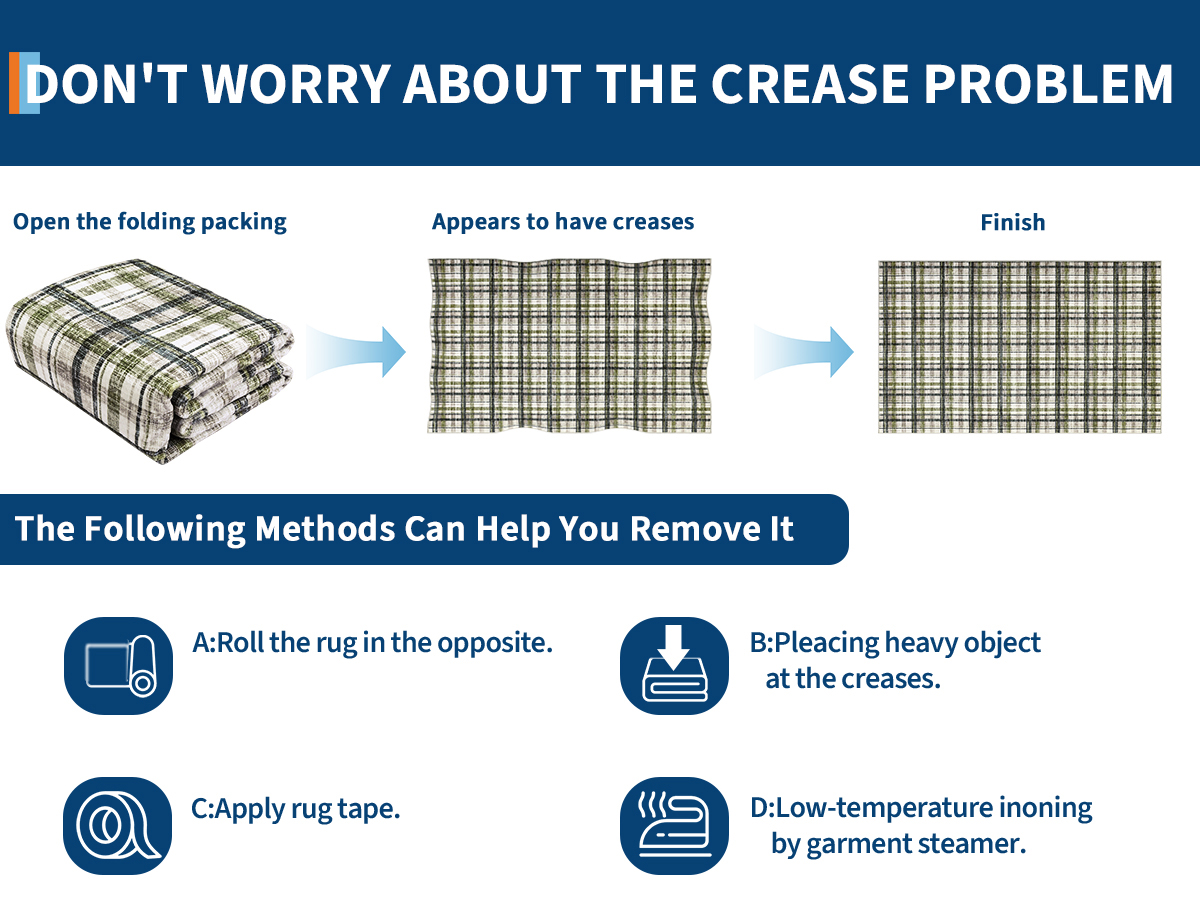 DON'T WORRY ABOUT THE CREASE PROBLEM

Open the folding packing

Appears to have creases

Finish

The Following Methods Can Help You Remove It

A:Roll the rug in the opposite.

B:Pleacing heavy object at the creases.

C:Apply rug tape.

D:Low-temperature inoning by garment steamer.